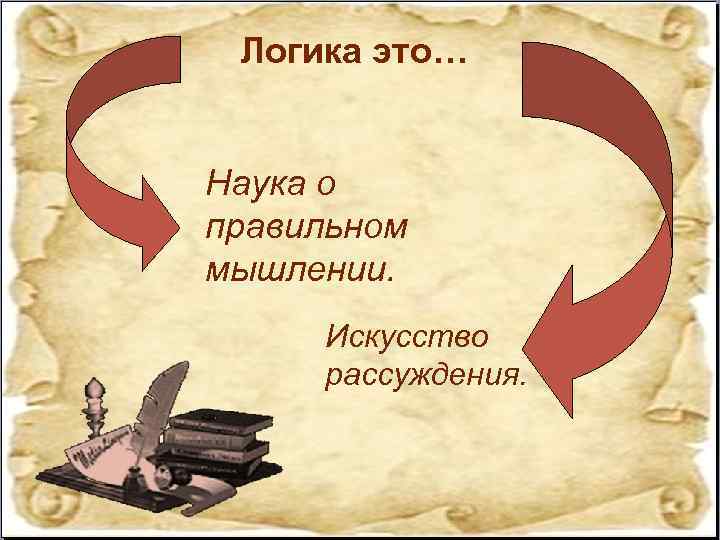 Логика это…

Наука о правильном мышлении.

Искусство рассуждения.